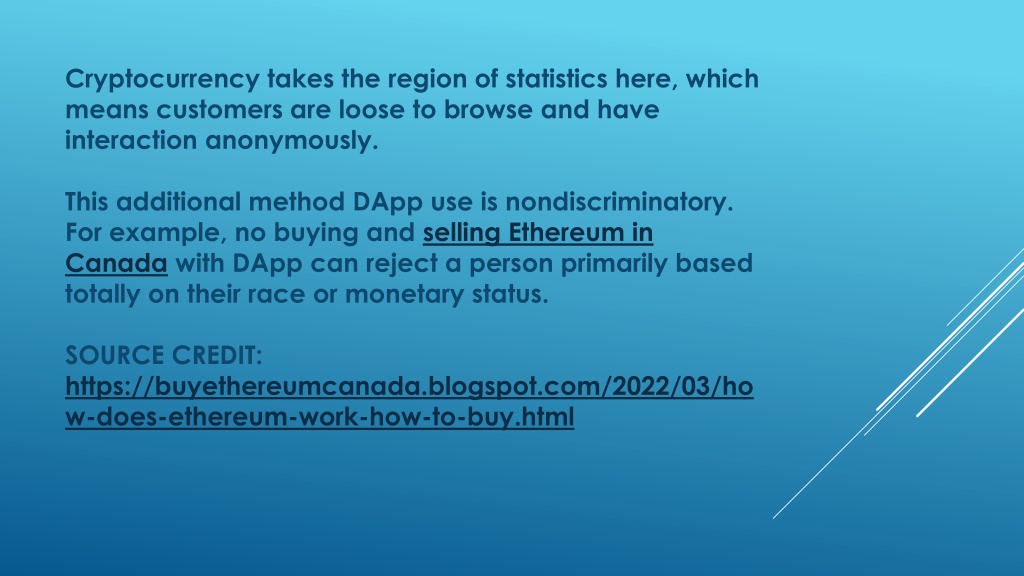 Cryptocurrency takes the region of statistics here, which means customers are loose to browse and have interaction anonymously.

This additional method DApp use is nondiscriminatory. For example, no buying and selling Ethereum in Canada with DApp can reject a person primarily based totally on their race or monetary status.

SOURCE CREDIT:
https://buyethereumcanada.blogspot.com/2022/03/how-does-ethereum-work-how-to-buy.html